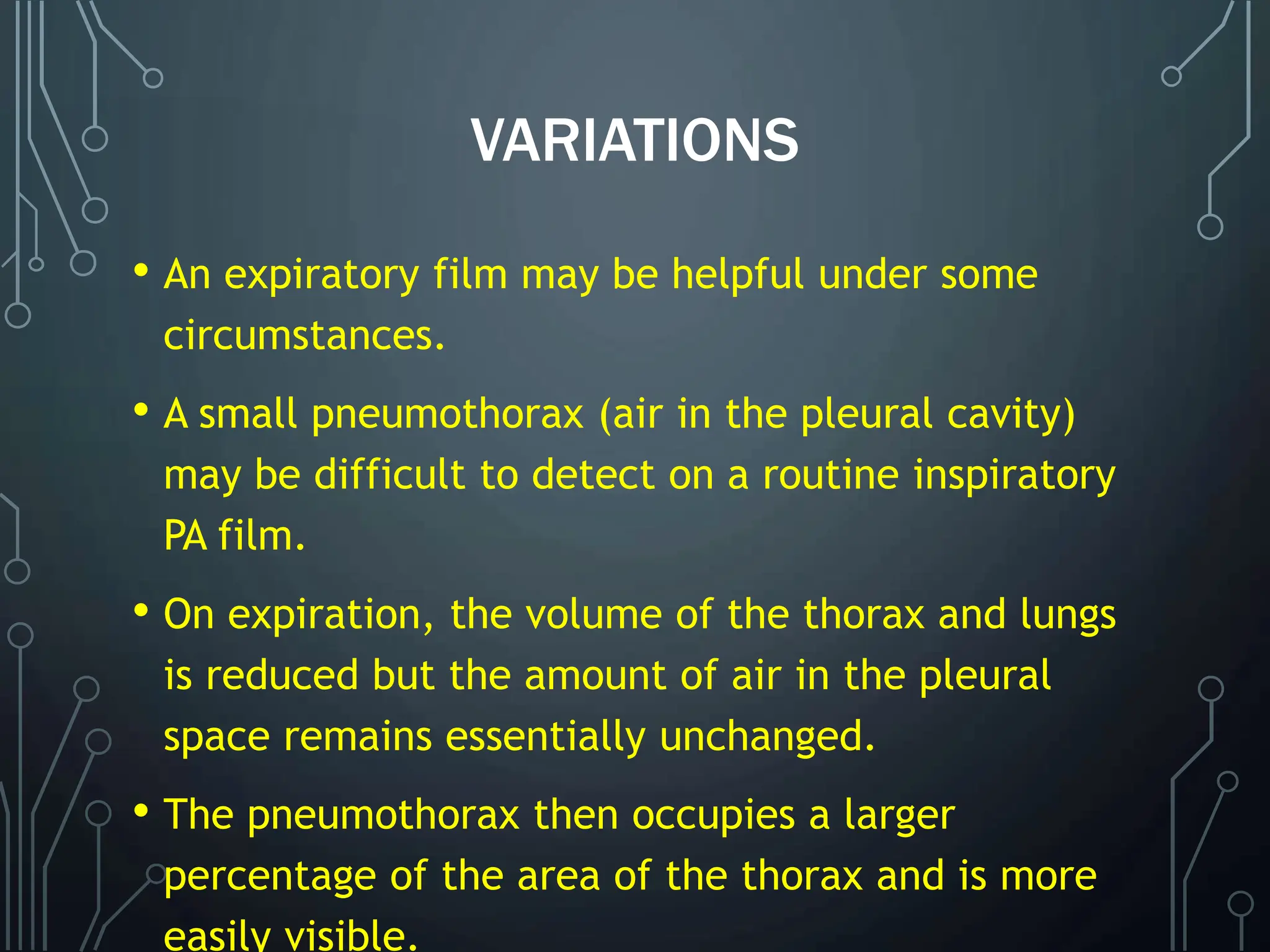 VARIATIONS

• An expiratory film may be helpful under some circumstances.

• A small pneumothorax (air in the pleural cavity) may be difficult to detect on a routine inspiratory PA film.

• On expiration, the volume of the thorax and lungs is reduced but the amount of air in the pleural space remains essentially unchanged.

• The pneumothorax then occupies a larger percentage of the area of the thorax and is more easily visible.